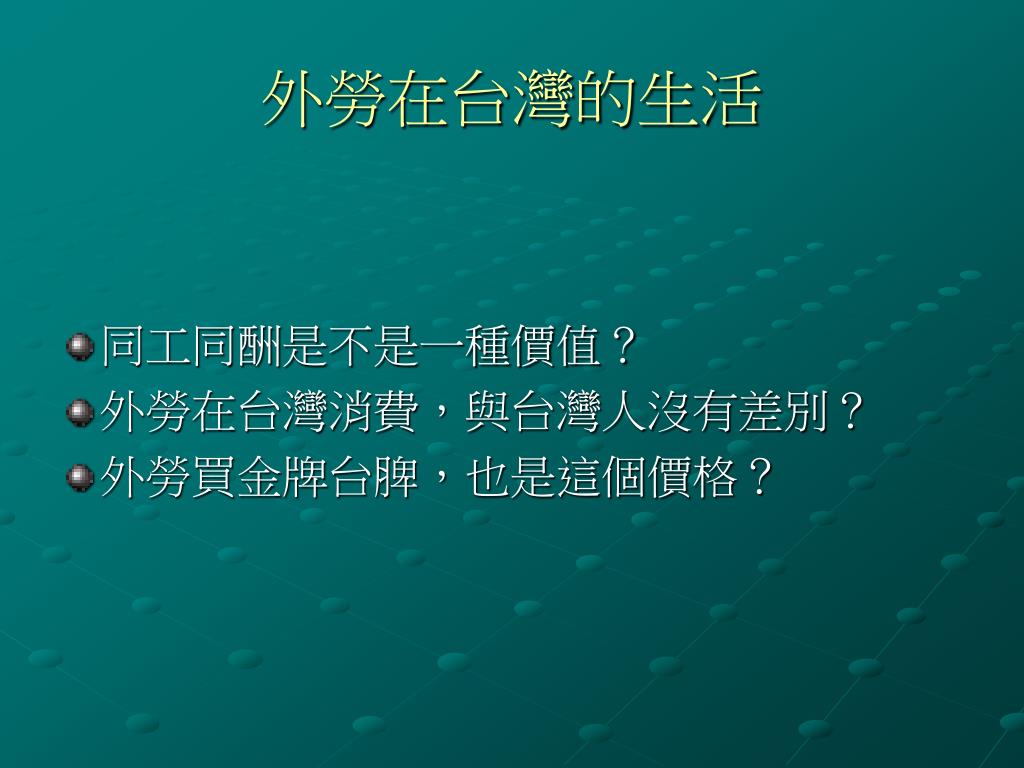 外勞在台灣的生活

同工同酬是不是一種價值？
外勞在台灣消費，與台灣人沒有差別？
外勞買金牌台脾，也是這個價格？